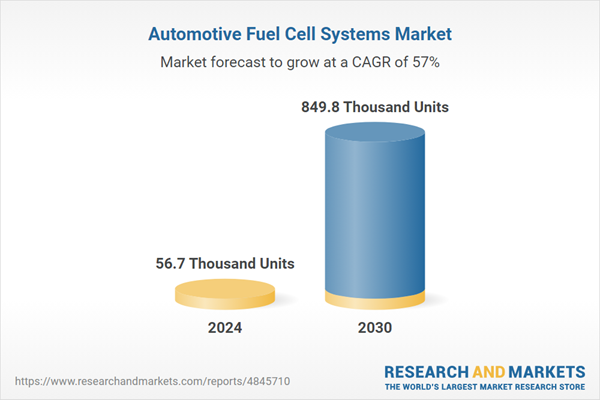 Automotive Fuel Cell Systems Market

Market forecast to grow at a CAGR of 57%

849.8 Thousand Units

56.7 Thousand Units

2024

2030

https://www.researchandmarkets.com/reports/4845710

RESEARCH AND MARKETS
THE WORLD'S LARGEST MARKET RESEARCH STORE